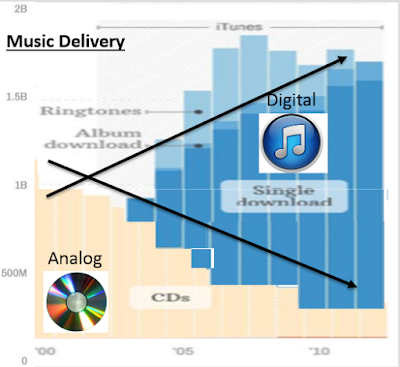 2B
iTunes
Music Delivery
1.5B
Ringtones
Album download
Digital
1B
Single download
Analog
500M
CDs
0
'00
'05
'10